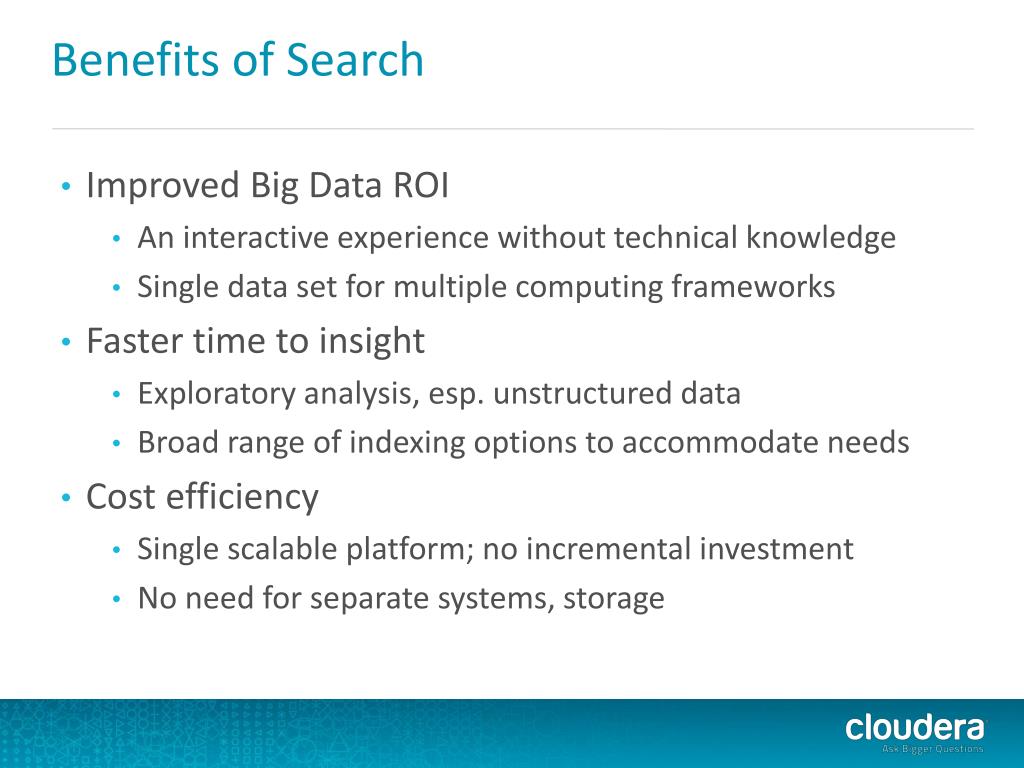 Benefits of Search

• Improved Big Data ROI
  • An interactive experience without technical knowledge
  • Single data set for multiple computing frameworks
• Faster time to insight
  • Exploratory analysis, esp. unstructured data
  • Broad range of indexing options to accommodate needs
• Cost efficiency
  • Single scalable platform; no incremental investment
  • No need for separate systems, storage

cloudera
Ask Bigger Questions